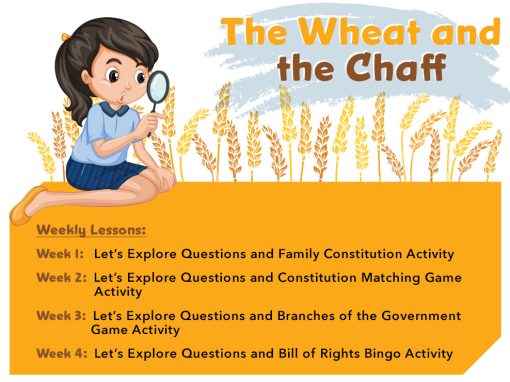 The Wheat and the Chaff

Weekly Lessons:

Week 1: Let's Explore Questions and Family Constitution Activity

Week 2: Let's Explore Questions and Constitution Matching Game Activity

Week 3: Let's Explore Questions and Branches of the Government Game Activity

Week 4: Let's Explore Questions and Bill of Rights Bingo Activity